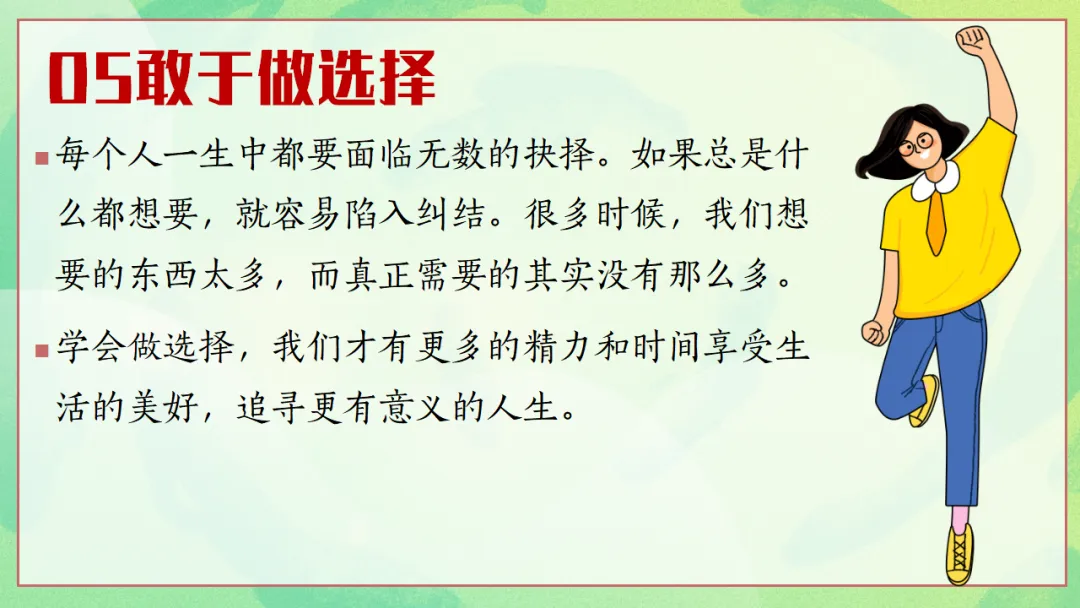 05敢于做选择

每个人一生中都要面临无数的抉择。如果总是什么都想要，就容易陷入纠结。很多时候，我们想要的东西太多，而真正需要的其实没有那么多。

学会做选择，我们才有更多的精力和时间享受生活的美好，追寻更有意义的人生。